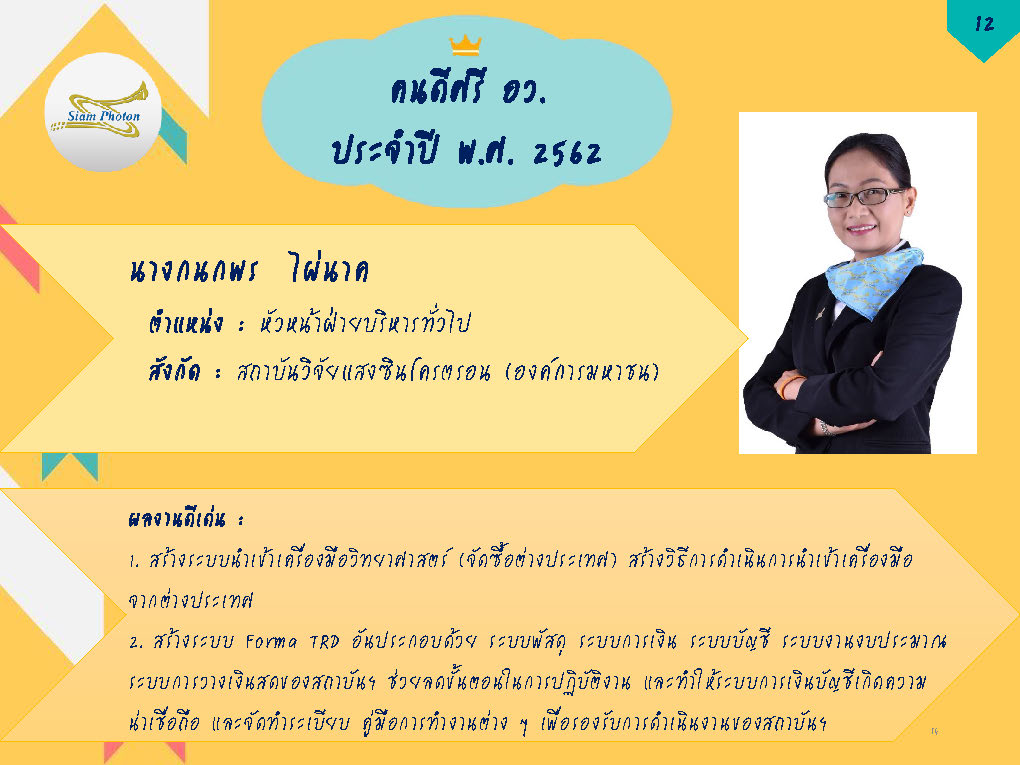 12

Siam Photon

คนดีศรี อว.
ประจำปี พ.ศ. 2562

นางกนกพร ไผ่นาค
ตำแหน่ง : หัวหน้าฝ่ายบริหารทั่วไป
สังกัด : สถาบันวิจัยแสงซินโครตรอน (องค์การมหาชน)

ผลงานดีเด่น :
1. สร้างระบบนำเข้าเครื่องมือวิทยาศาสตร์ (จัดซื้อต่างประเทศ) สร้างวิธีการดำเนินการนำเข้าเครื่องมือจากต่างประเทศ
2. สร้างระบบ Forma TRD อันประกอบด้วย ระบบพัสดุ ระบบการเงิน ระบบบัญชี ระบบงานงบประมาณ ระบบการวางเงินสดของสถาบันฯ ช่วยลดขั้นตอนในการปฏิบัติงาน และทำให้ระบบการเงินบัญชีเกิดความน่าเชื่อถือ และจัดทำระเบียบ คู่มือการทำงานต่าง ๆ เพื่อรองรับการดำเนินงานของสถาบันฯ

16